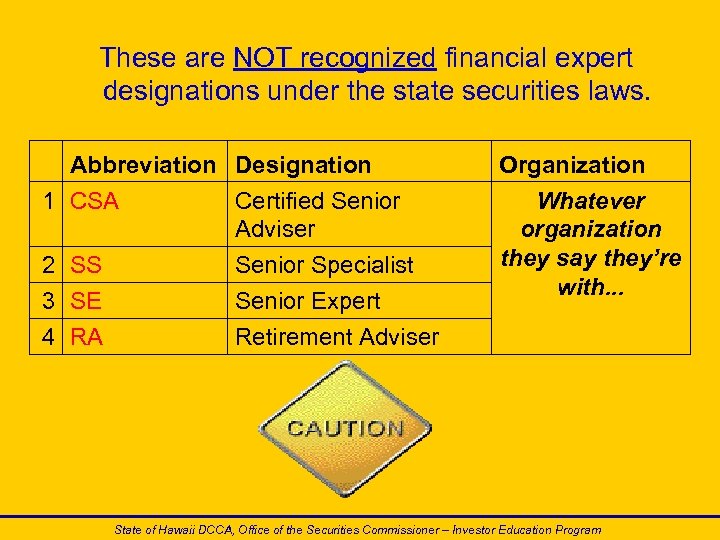 These are NOT recognized financial expert designations under the state securities laws.

| | Abbreviation | Designation | Organization |
|---|---|---|---|
| 1 | CSA | Certified Senior Adviser | Whatever organization they say they're with... |
| 2 | SS | Senior Specialist | |
| 3 | SE | Senior Expert | |
| 4 | RA | Retirement Adviser | |

CAUTION

State of Hawaii DCCA, Office of the Securities Commissioner – Investor Education Program